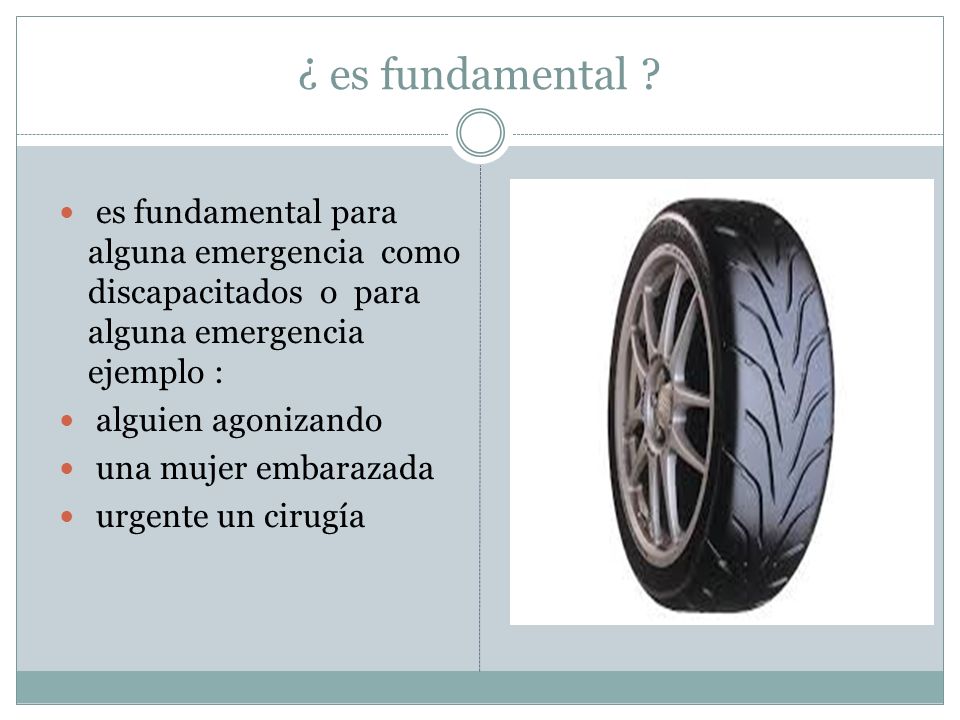 ¿ es fundamental ?

- es fundamental para alguna emergencia como discapacitados o para alguna emergencia ejemplo :
- alguien agonizando
- una mujer embarazada
- urgente un cirugía